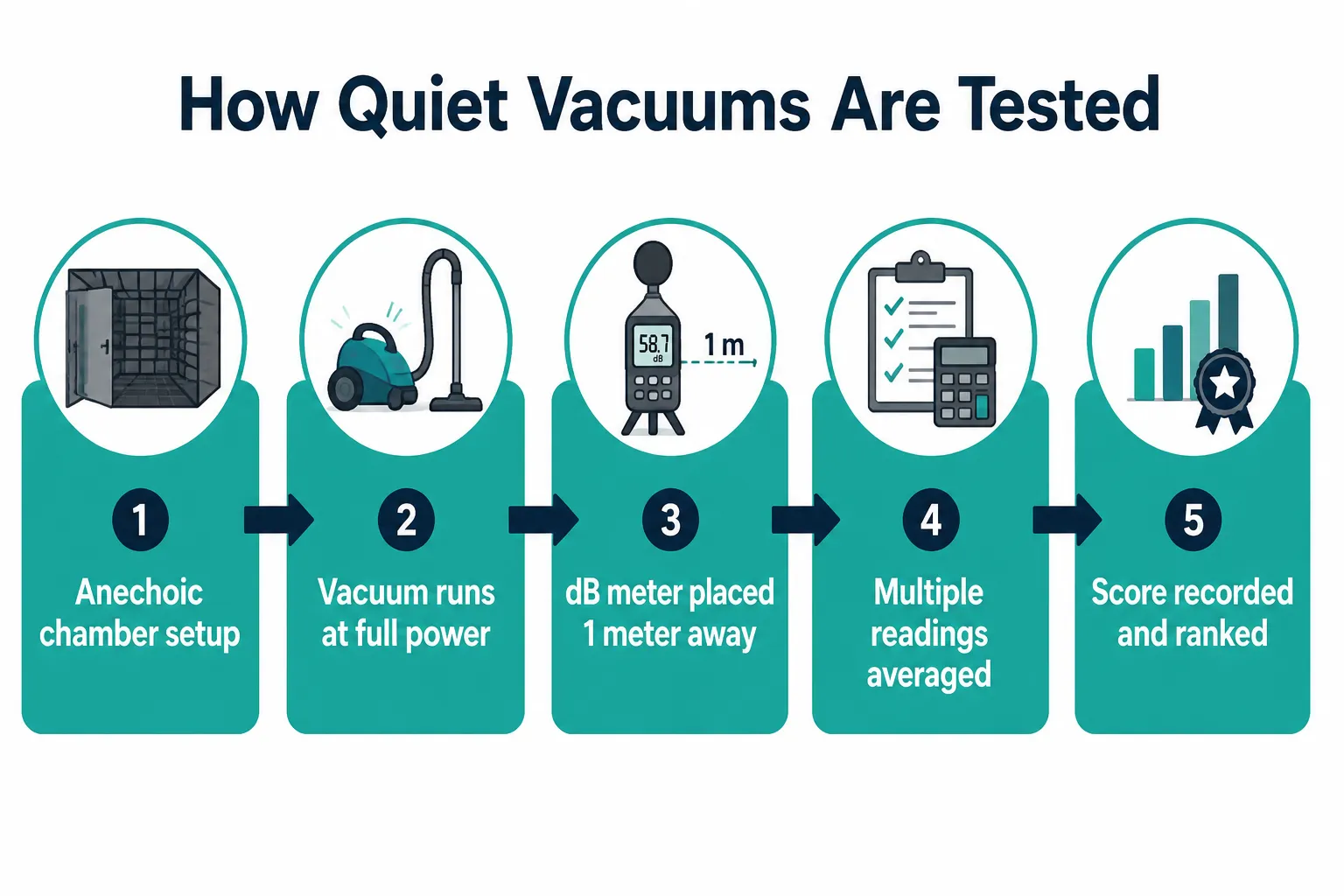 How Quiet Vacuums Are Tested

58.7 dB

1 m

1

Anechoic chamber setup

2

Vacuum runs at full power

3

dB meter placed 1 meter away

4

Multiple readings averaged

5

Score recorded and ranked